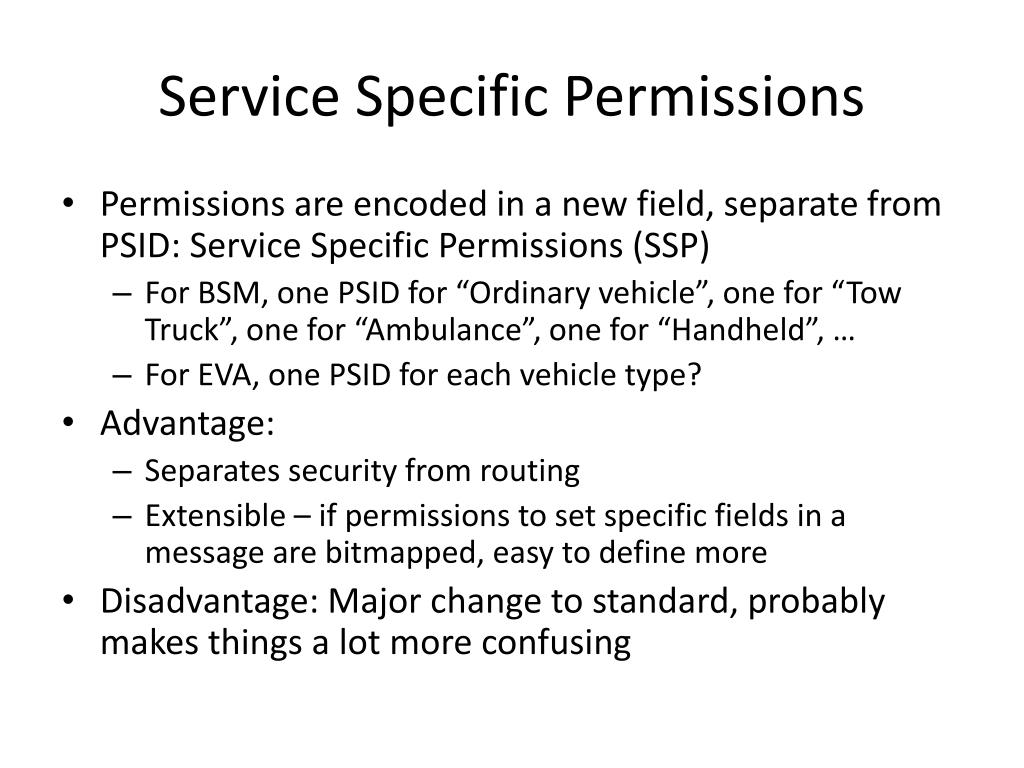 Service Specific Permissions

• Permissions are encoded in a new field, separate from PSID: Service Specific Permissions (SSP)
– For BSM, one PSID for “Ordinary vehicle”, one for “Tow Truck”, one for “Ambulance”, one for “Handheld”, …
– For EVA, one PSID for each vehicle type?
• Advantage:
– Separates security from routing
– Extensible – if permissions to set specific fields in a message are bitmapped, easy to define more
• Disadvantage: Major change to standard, probably makes things a lot more confusing